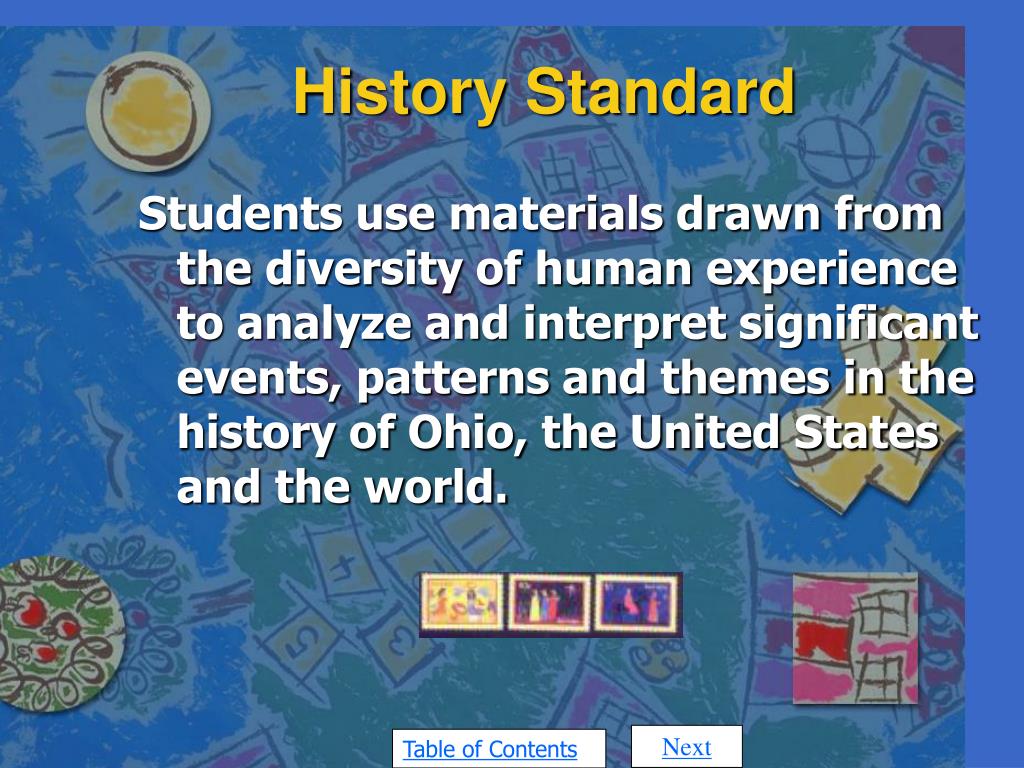 History Standard

Students use materials drawn from the diversity of human experience to analyze and interpret significant events, patterns and themes in the history of Ohio, the United States and the world.

Table of Contents

Next